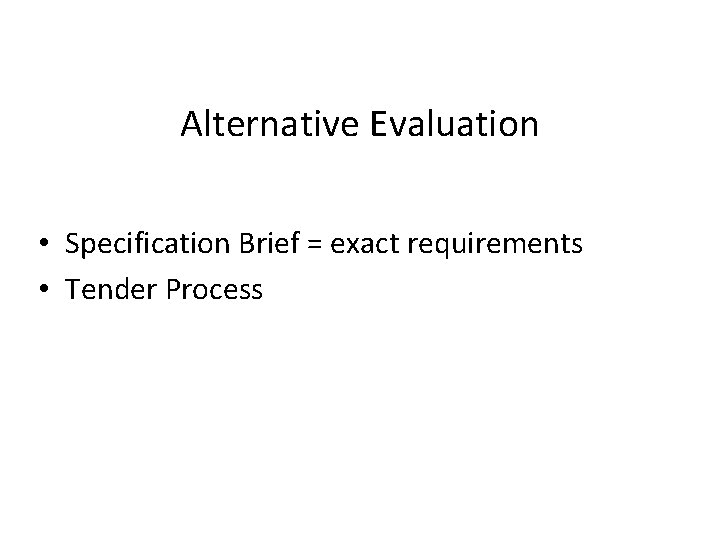 Alternative Evaluation

• Specification Brief = exact requirements
• Tender Process